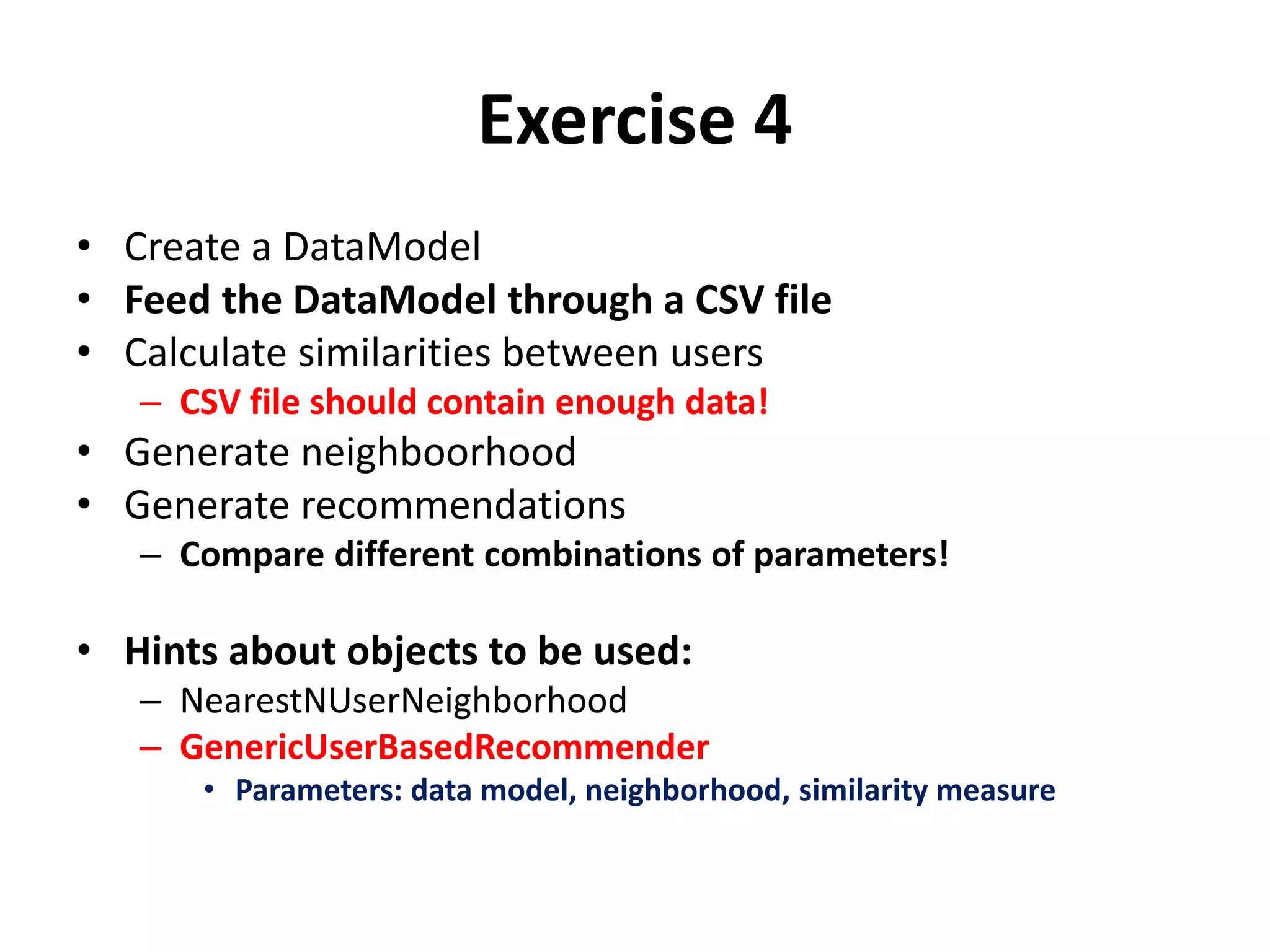 Exercise 4

• Create a DataModel
• Feed the DataModel through a CSV file
• Calculate similarities between users
– CSV file should contain enough data!
• Generate neighboorhood
• Generate recommendations
– Compare different combinations of parameters!

• Hints about objects to be used:
– NearestNUserNeighborhood
– GenericUserBasedRecommender
• Parameters: data model, neighborhood, similarity measure